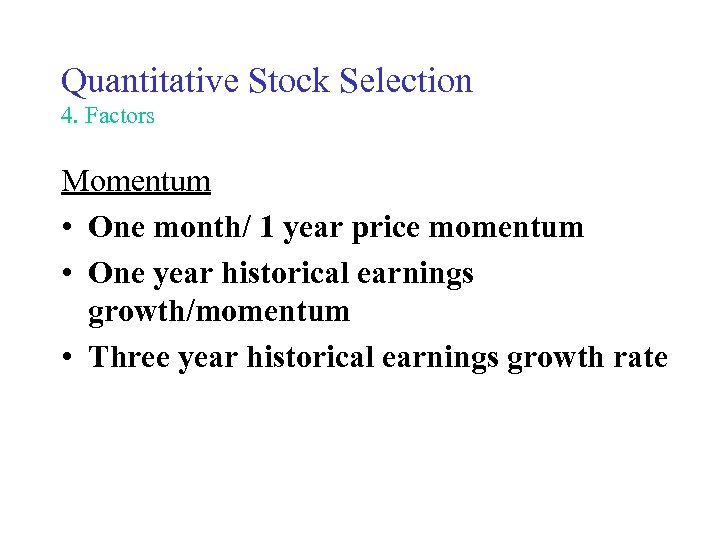 Quantitative Stock Selection
4. Factors

Momentum

• One month/ 1 year price momentum
• One year historical earnings growth/momentum
• Three year historical earnings growth rate